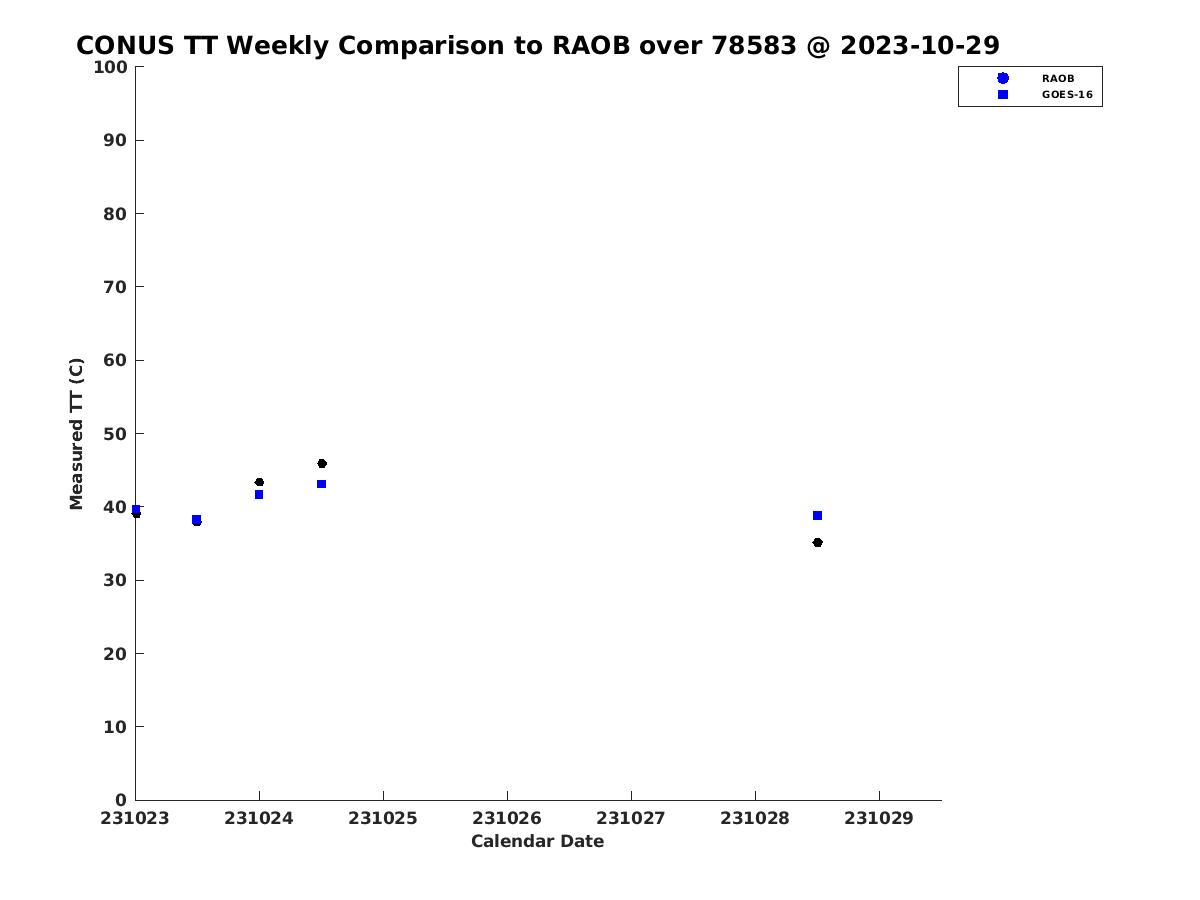 CONUS TT Weekly Comparison to RAOB over 78583 @ 2023-10-29

RAOB
GOES-16

Measured TT (C)

100
90
80
70
60
50
40
30
20
10
0

231023 231024 231025 231026 231027 231028 231029

Calendar Date